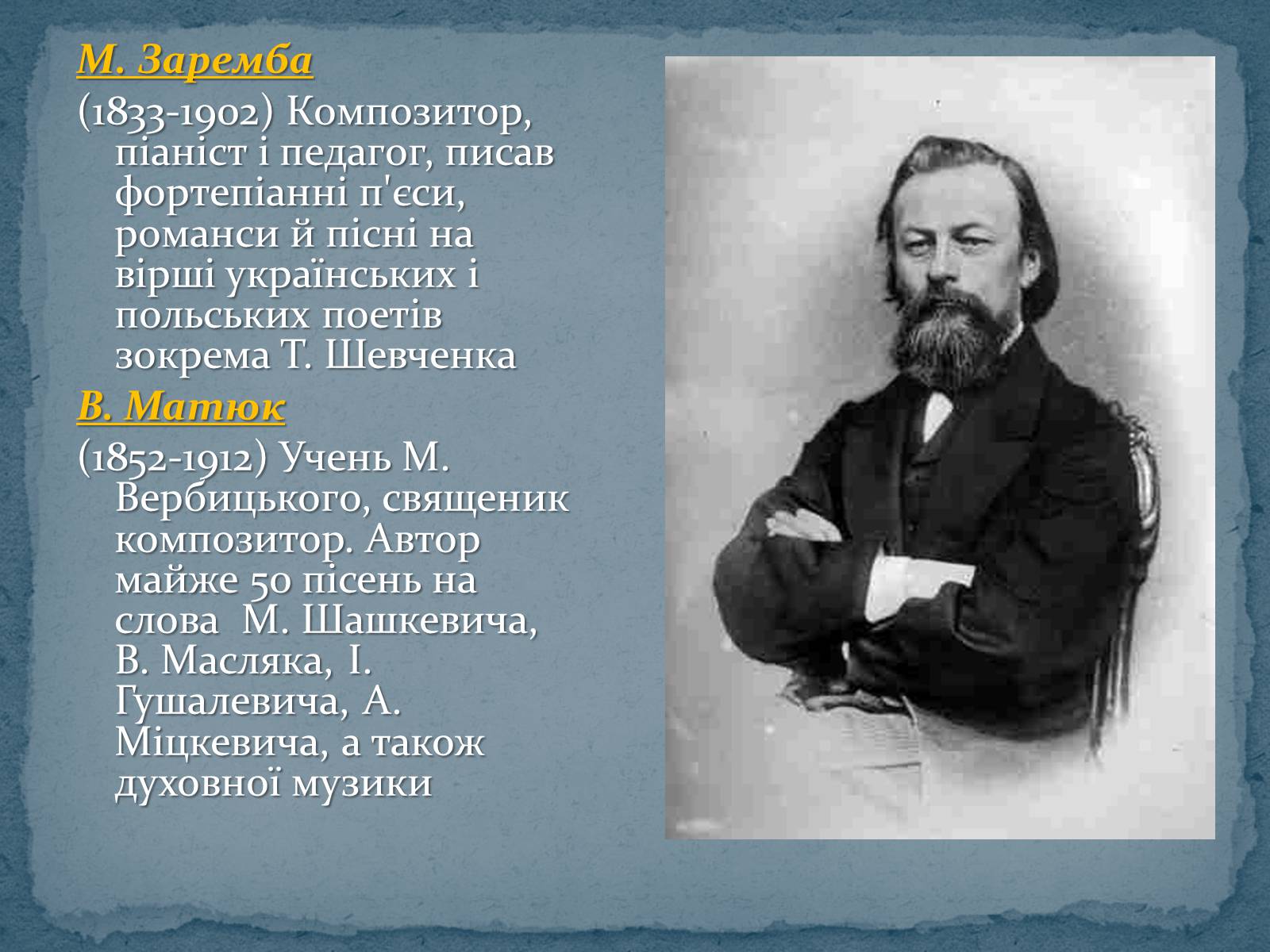 М. Заремба

(1833-1902) Композитор, піаніст і педагог, писав фортепіанні п'єси, романси й пісні на вірші українських і польських поетів зокрема Т. Шевченка

В. Матюк

(1852-1912) Учень М. Вербицького, священик композитор. Автор майже 50 пісень на слова  М. Шашкевича, В. Масляка, І. Гушалевича, А. Міцкевича, а також духовної музики